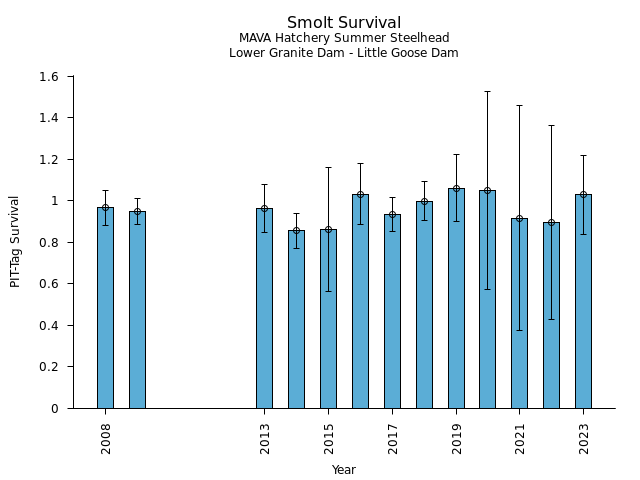 Smolt Survival
MAVA Hatchery Summer Steelhead
Lower Granite Dam - Little Goose Dam

PIT-Tag Survival

1.6
1.4
1.2
1
0.8
0.6
0.4
0.2
0

2008
2013
2015
2017
2019
2021
2023

Year